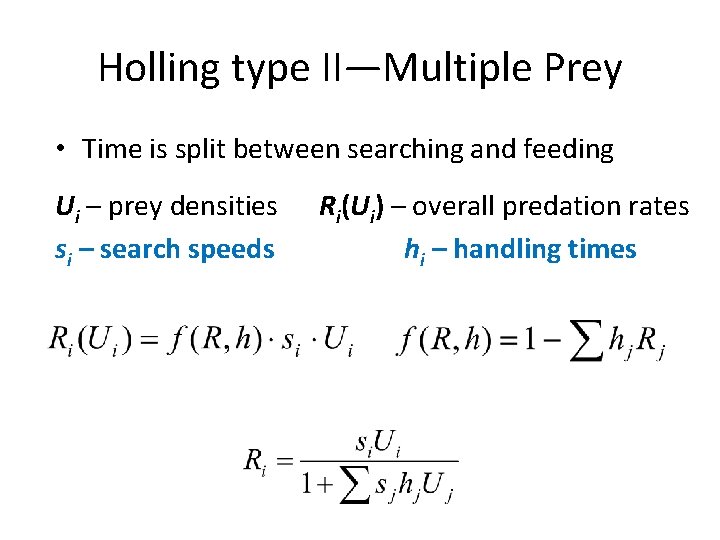 Holling type II—Multiple Prey

• Time is split between searching and feeding

$U_i$ – prey densities $R_i(U_i)$ – overall predation rates
$s_i$ – search speeds $h_i$ – handling times

$R_i(U_i) = f(R,h) \cdot s_i \cdot U_i$ $f(R,h) = 1 - \sum h_j R_j$

$R_i = \frac{s_i U_i}{1 + \sum s_j h_j U_j}$